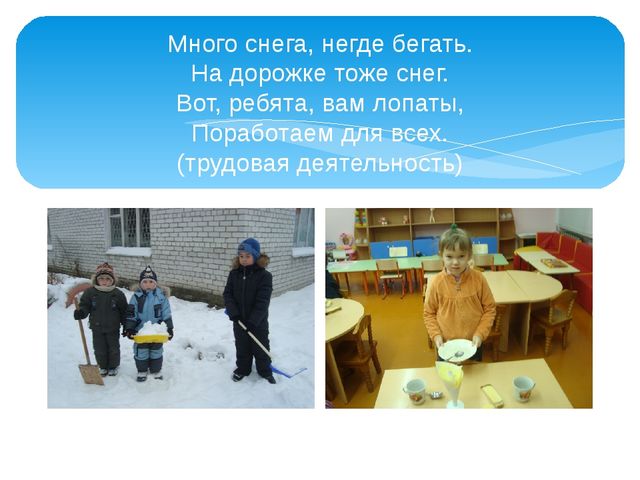 Много снега, негде бегать.
На дорожке тоже снег.
Вот, ребята, вам лопаты,
Поработаем для всех.
(трудовая деятельность)